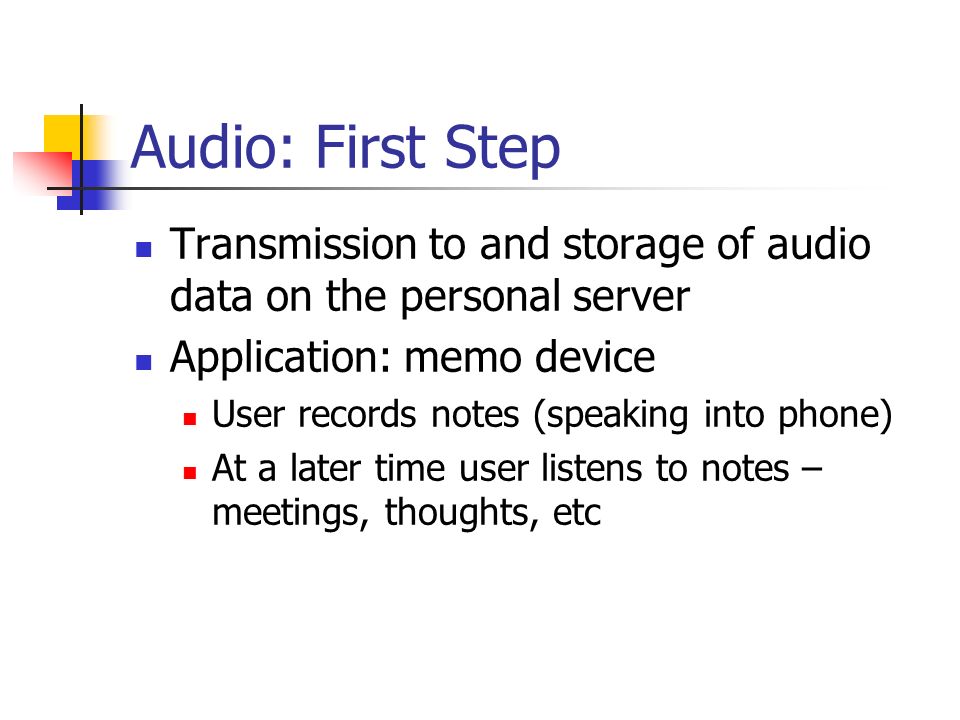 Audio: First Step

- Transmission to and storage of audio data on the personal server
- Application: memo device
  - User records notes (speaking into phone)
  - At a later time user listens to notes – meetings, thoughts, etc